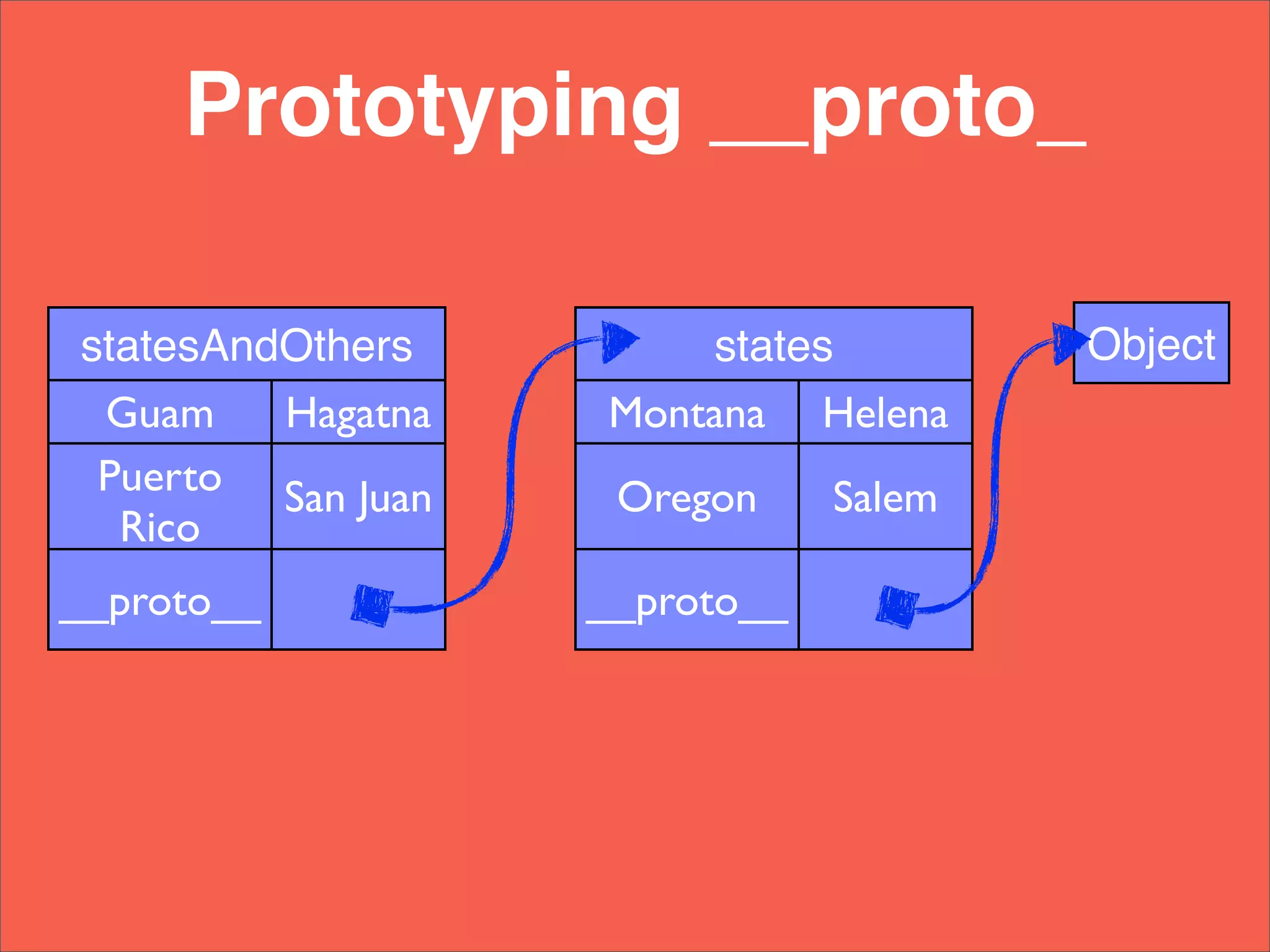 Prototyping __proto_

| statesAndOthers | |
|---|---|
| Guam | Hagatna |
| Puerto Rico | San Juan |
| __proto__ | |

| states | |
|---|---|
| Montana | Helena |
| Oregon | Salem |
| __proto__ | |

Object